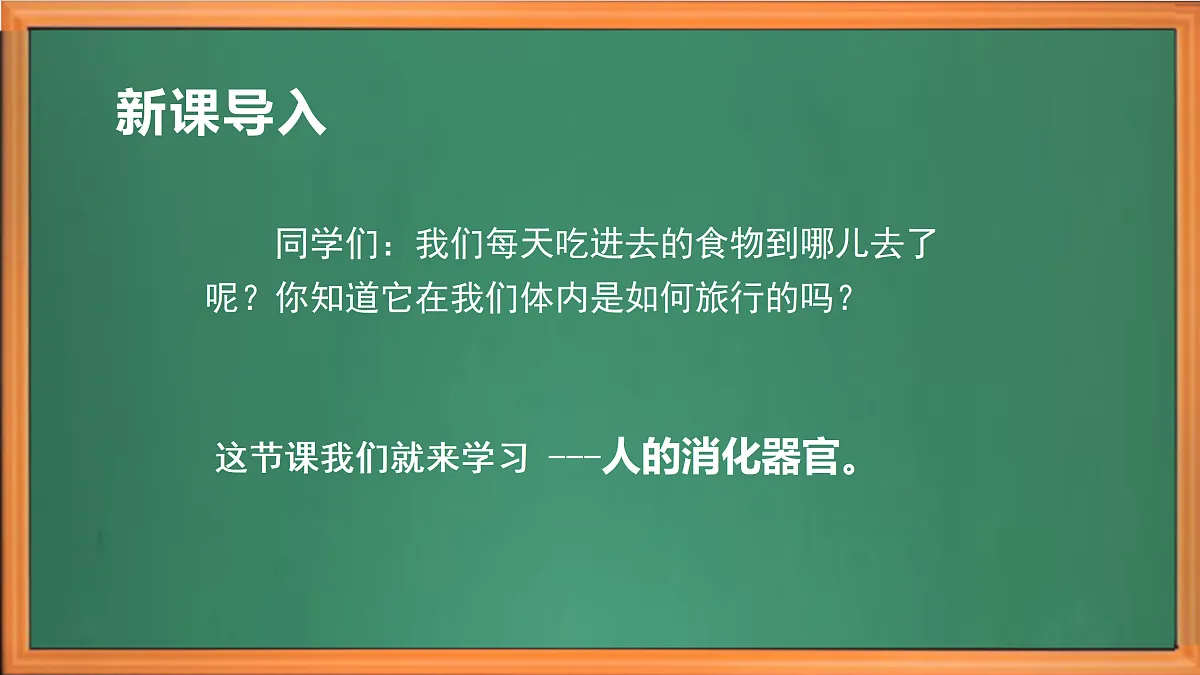 新课导入

同学们：我们每天吃进去的食物到哪儿去了呢？你知道它在我们体内是如何旅行的吗？

这节课我们就来学习 ---人的消化器官。